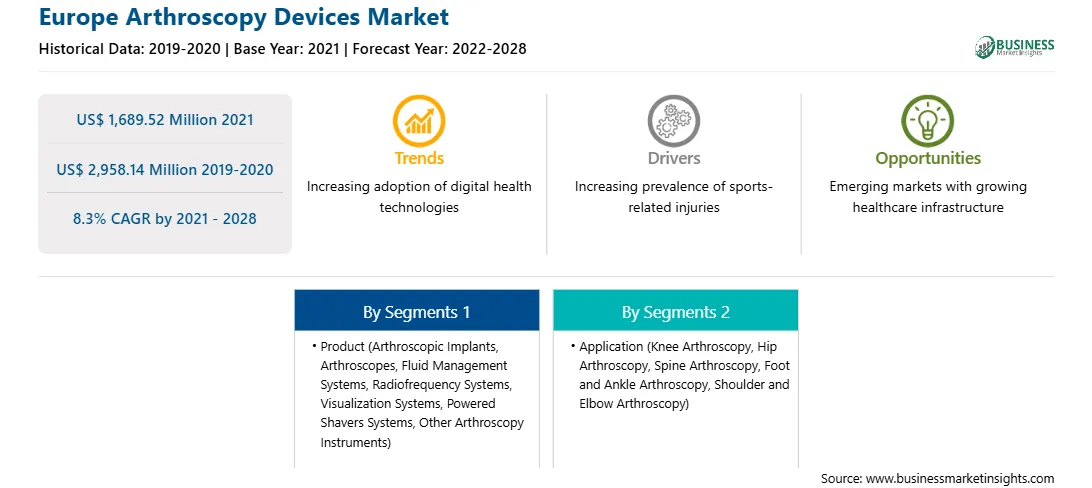 Europe Arthroscopy Devices Market

Historical Data: 2019-2020 | Base Year: 2021 | Forecast Year: 2022-2028

BUSINESS
Market Insights

US$ 1,689.52 Million 2021

US$ 2,958.14 Million 2019-2020

8.3% CAGR by 2021 - 2028

Trends
Increasing adoption of digital health technologies

Drivers
Increasing prevalence of sports-related injuries

Opportunities
Emerging markets with growing healthcare infrastructure

By Segments 1
• Product (Arthroscopic Implants, Arthroscopes, Fluid Management Systems, Radiofrequency Systems, Visualization Systems, Powered Shavers Systems, Other Arthroscopy Instruments)

By Segments 2
• Application (Knee Arthroscopy, Hip Arthroscopy, Spine Arthroscopy, Foot and Ankle Arthroscopy, Shoulder and Elbow Arthroscopy)

Source: www.businessmarketinsights.com